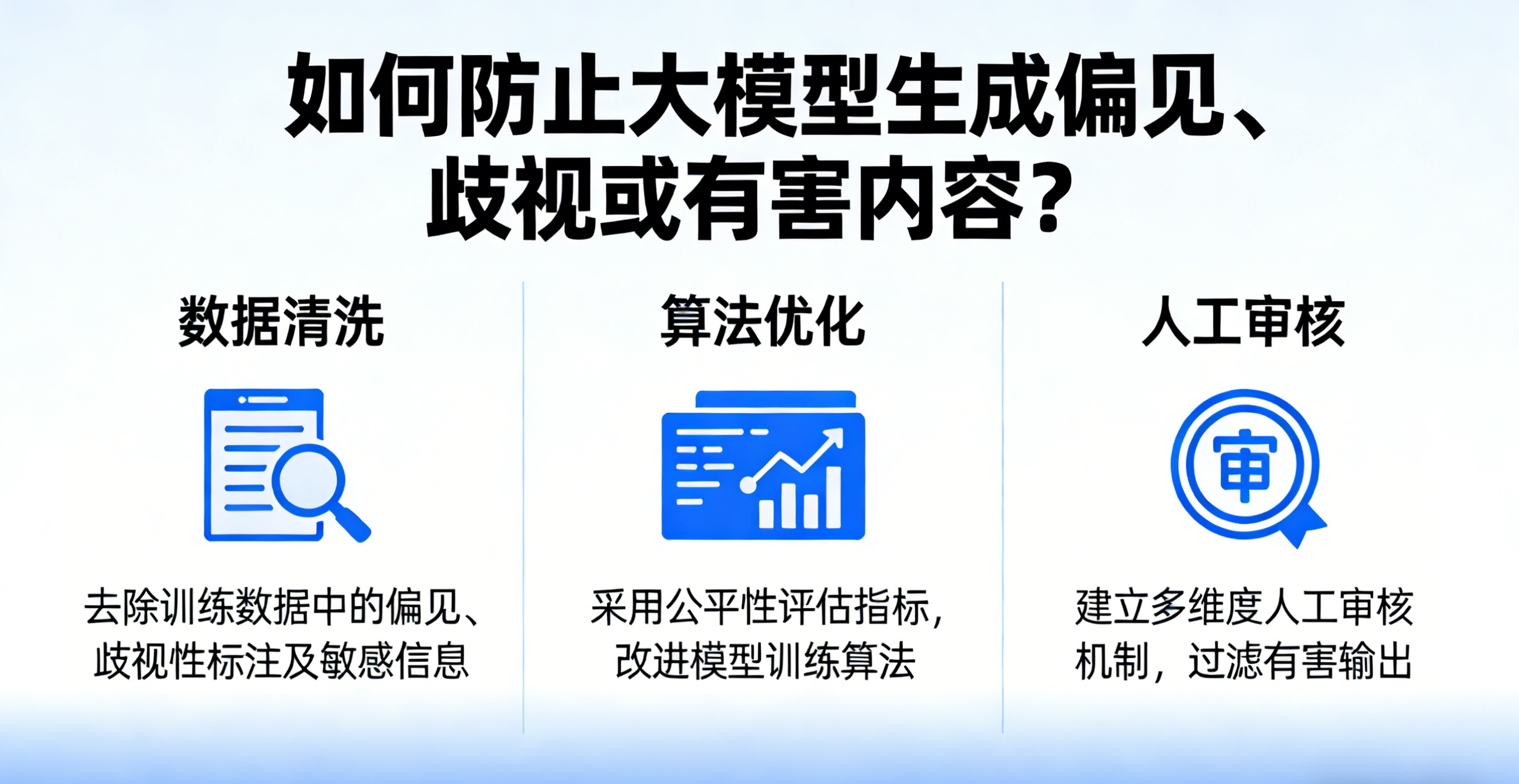 如何防止大模型生成偏见、歧视或有害内容？

数据清洗

去除训练数据中的偏见、歧视性标注及敏感信息

算法优化

采用公平性评估指标，改进模型训练算法

人工审核

审

建立多维度人工审核机制，过滤有害输出